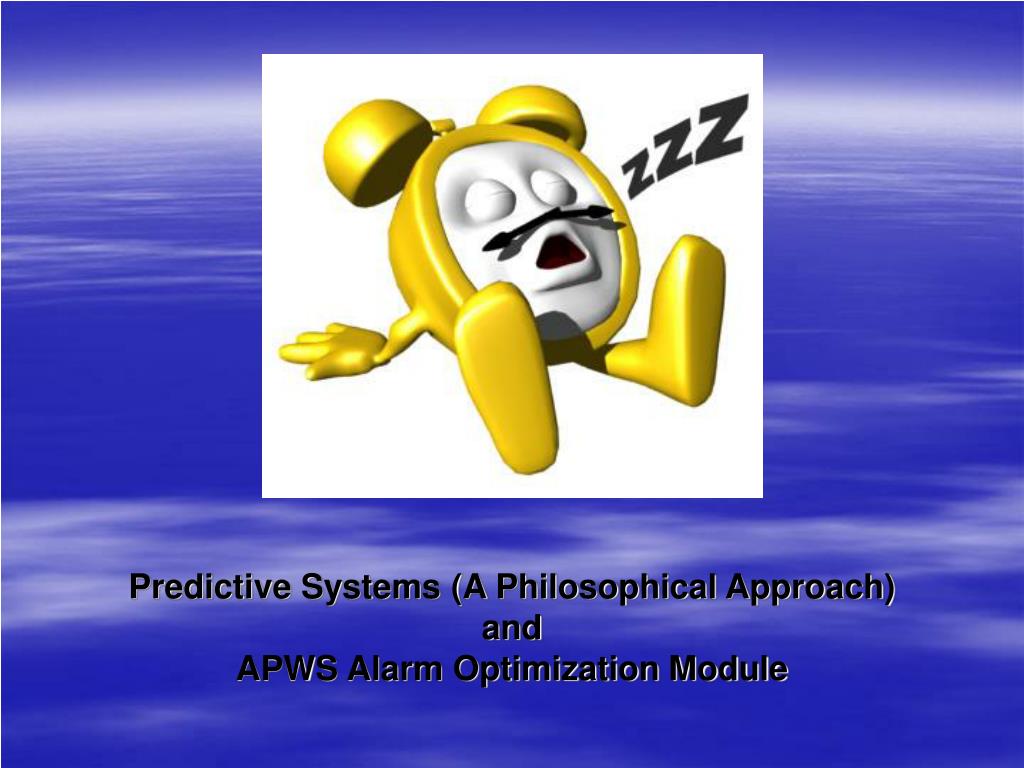 zZZ

Predictive Systems (A Philosophical Approach)
and
APWS Alarm Optimization Module